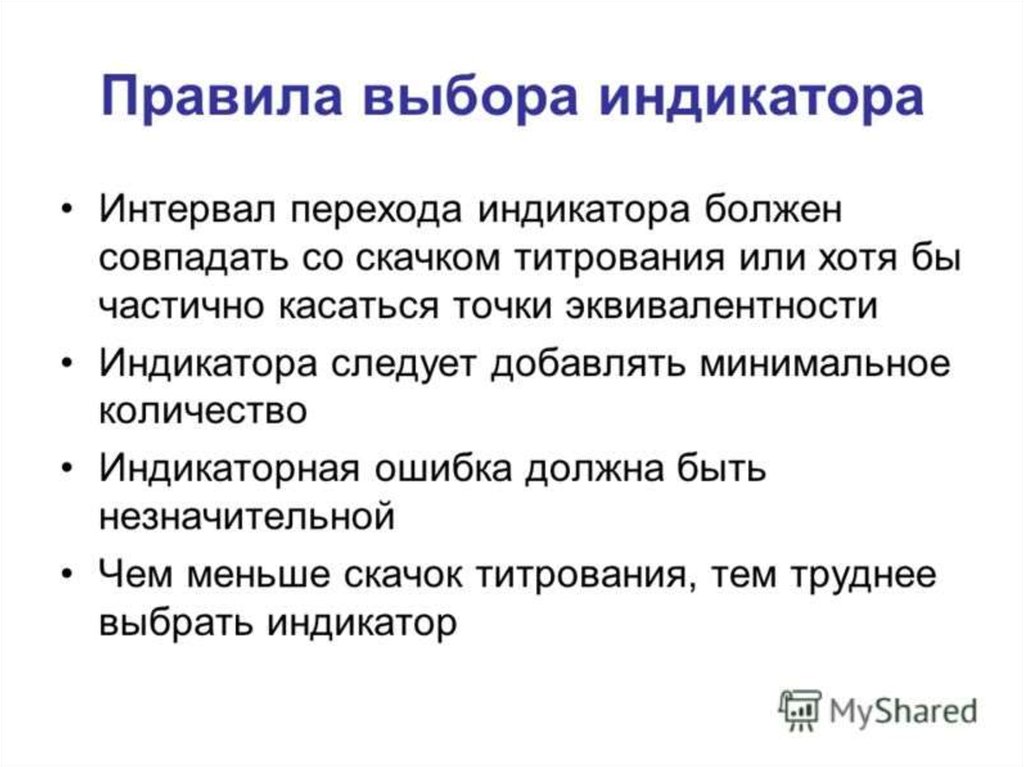 Правила выбора индикатора

• Интервал перехода индикатора болжен совпадать со скачком титрования или хотя бы частично касаться точки эквивалентности
• Индикатора следует добавлять минимальное количество
• Индикаторная ошибка должна быть незначительной
• Чем меньше скачок титрования, тем труднее выбрать индикатор

MyShared